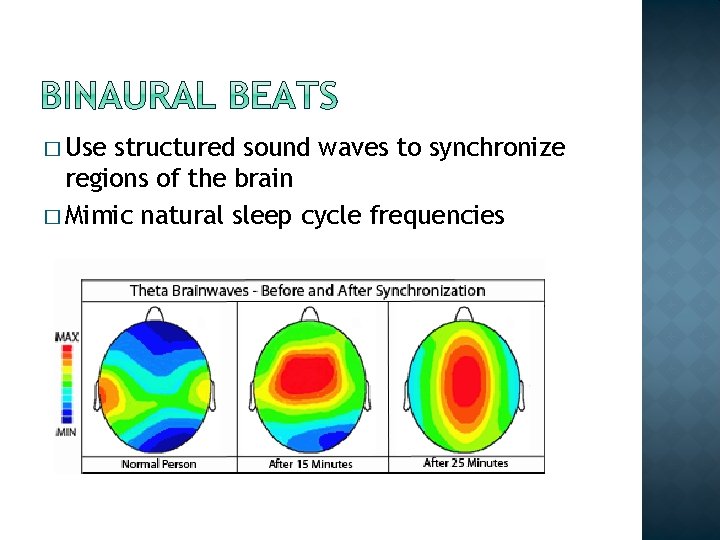 BINAURAL BEATS

□ Use structured sound waves to synchronize regions of the brain

□ Mimic natural sleep cycle frequencies

Theta Brainwaves - Before and After Synchronization

MAX

MIN

Normal Person

After 15 Minutes

After 25 Minutes